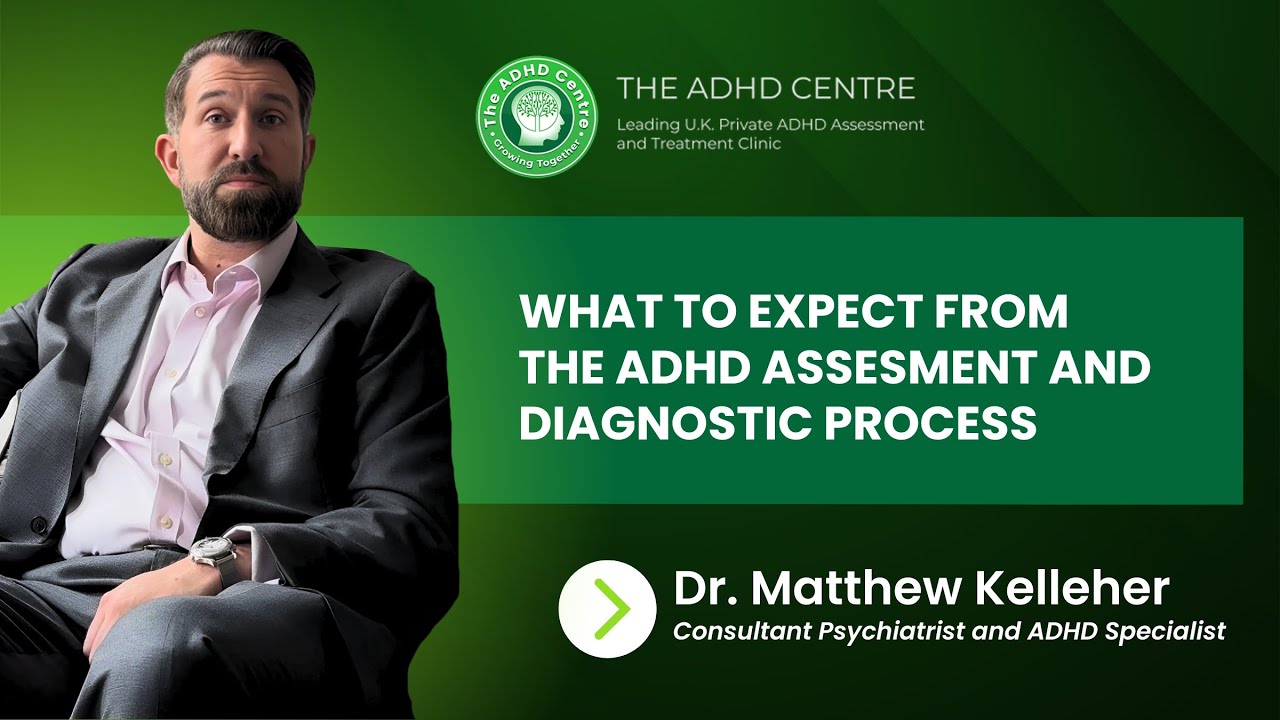 The ADHD Centre
Growing Together

THE ADHD CENTRE
Leading U.K. Private ADHD Assessment and Treatment Clinic

WHAT TO EXPECT FROM THE ADHD ASSESMENT AND DIAGNOSTIC PROCESS

Dr. Matthew Kelleher
Consultant Psychiatrist and ADHD Specialist